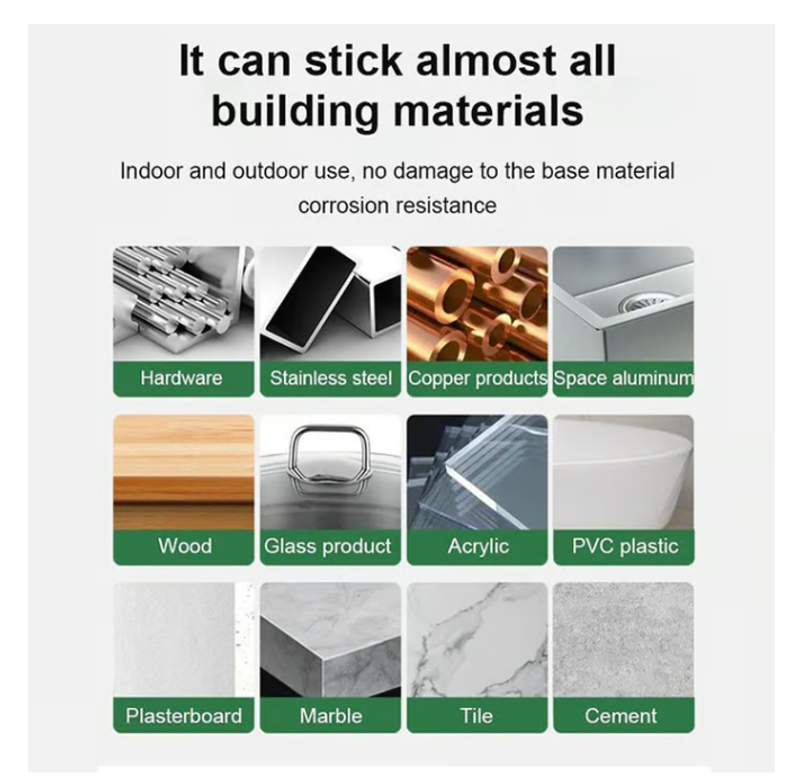 It can stick almost all building materials

Indoor and outdoor use, no damage to the base material corrosion resistance

Hardware
Stainless steel
Copper products
Space aluminum
Wood
Glass product
Acrylic
PVC plastic
Plasterboard
Marble
Tile
Cement